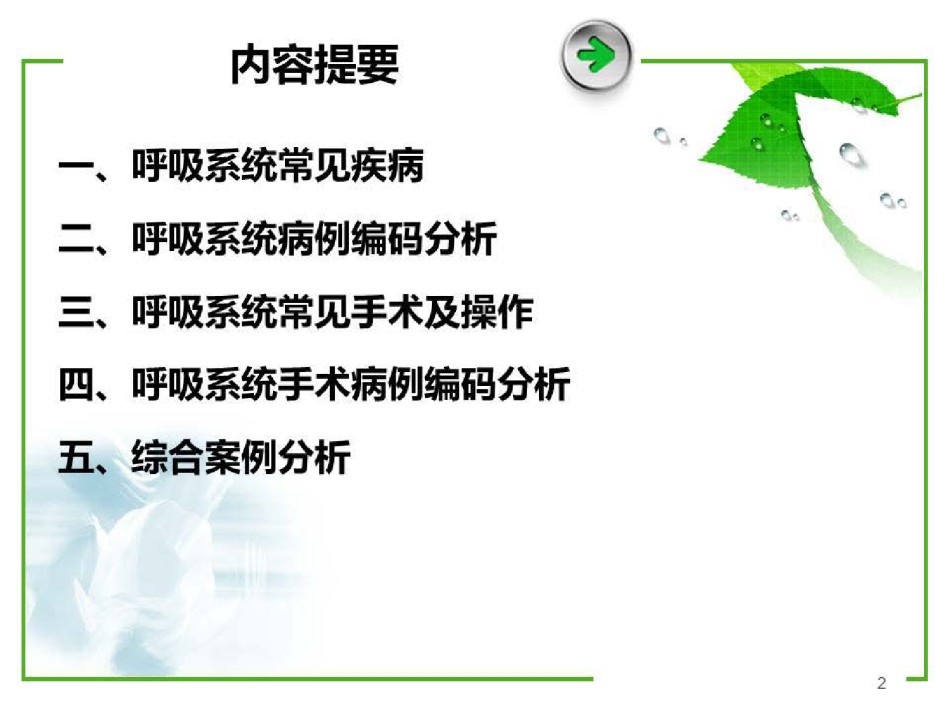 内容提要

一、呼吸系统常见疾病

二、呼吸系统病例编码分析

三、呼吸系统常见手术及操作

四、呼吸系统手术病例编码分析

五、综合案例分析

2